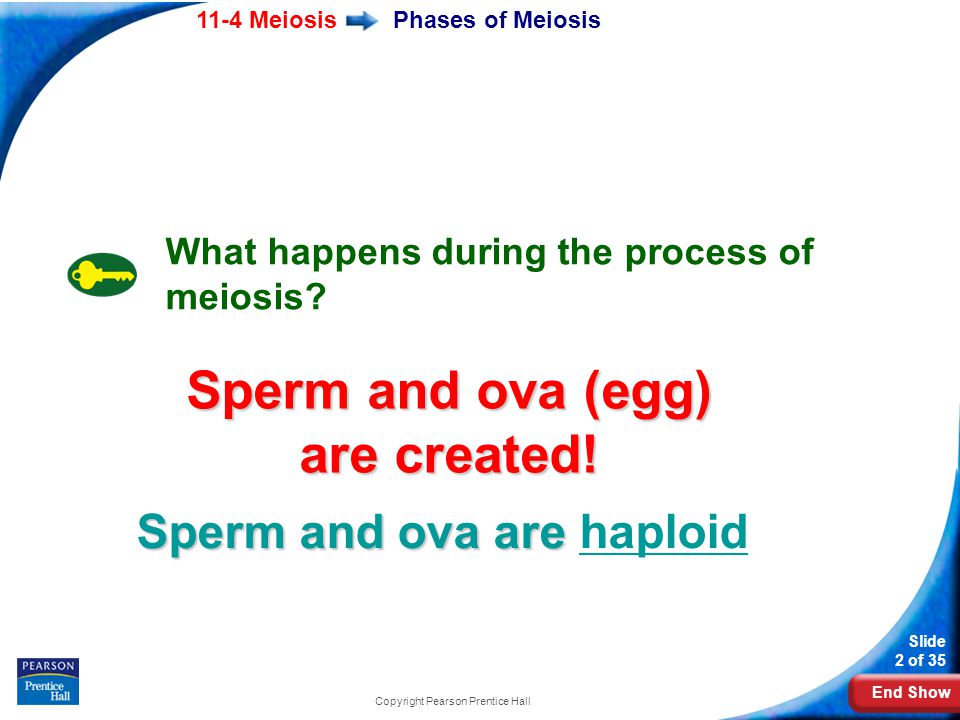 11-4 Meiosis Phases of Meiosis

What happens during the process of meiosis?

Sperm and ova (egg) are created!

Sperm and ova are haploid

PEARSON
Prentice Hall

Copyright Pearson Prentice Hall

Slide
2 of 35

End Show